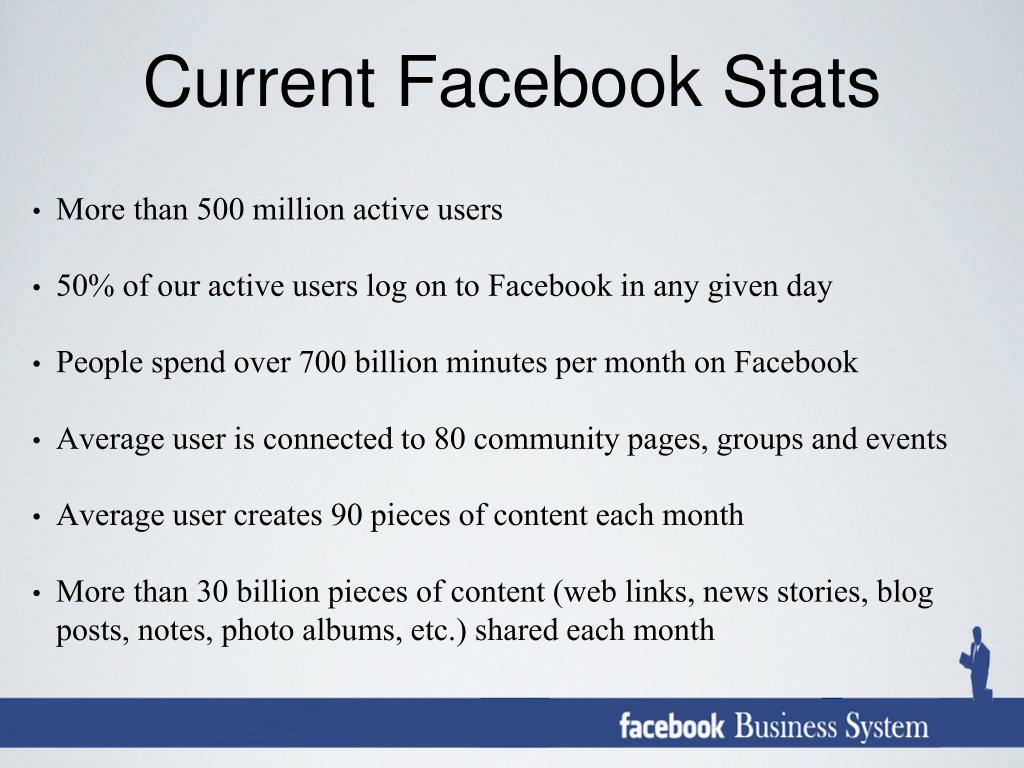 Current Facebook Stats

• More than 500 million active users

• 50% of our active users log on to Facebook in any given day

• People spend over 700 billion minutes per month on Facebook

• Average user is connected to 80 community pages, groups and events

• Average user creates 90 pieces of content each month

• More than 30 billion pieces of content (web links, news stories, blog posts, notes, photo albums, etc.) shared each month

facebook Business System